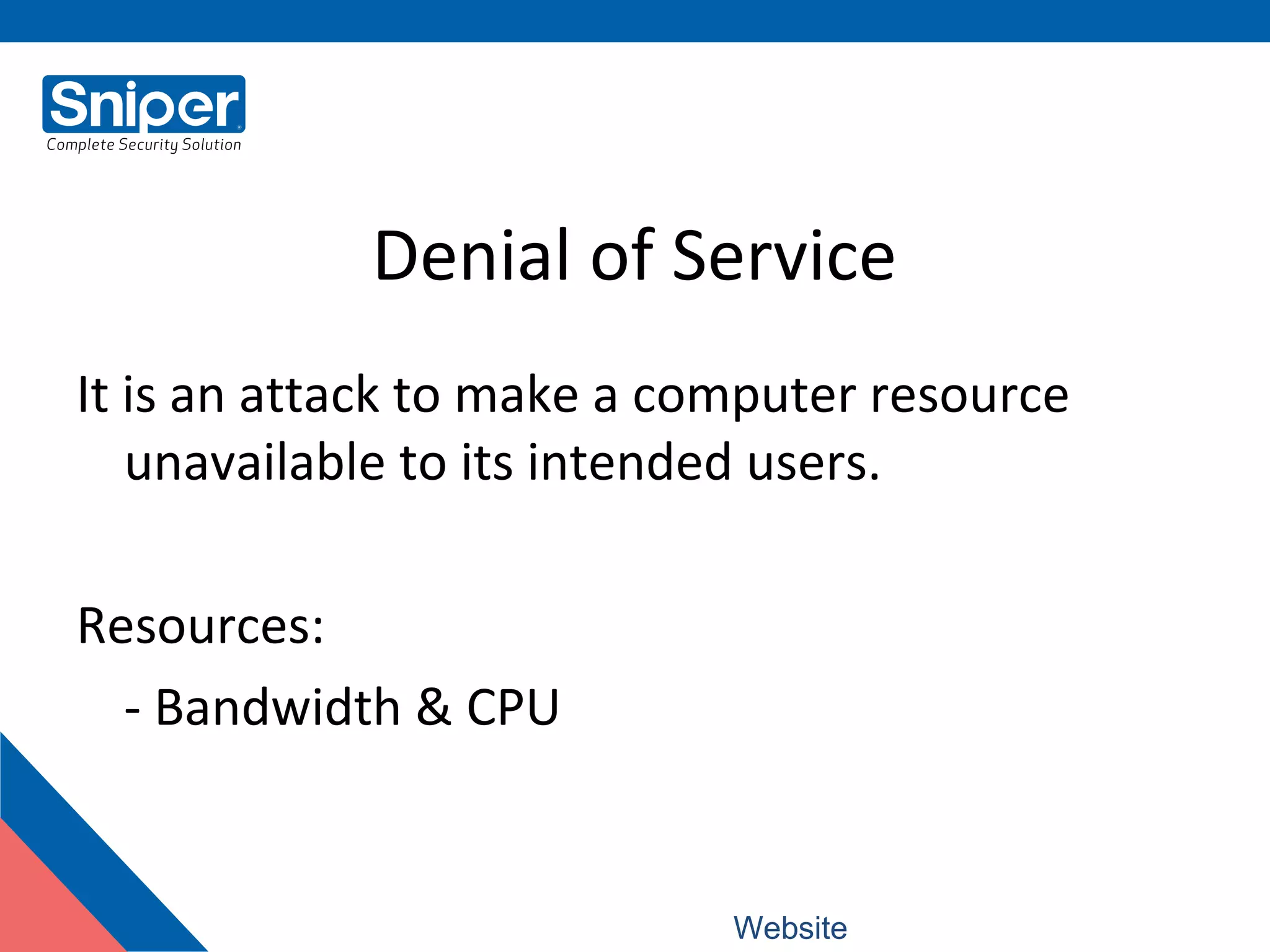 Sniper
Complete Security Solution

Denial of Service

It is an attack to make a computer resource unavailable to its intended users.

Resources:

- Bandwidth & CPU

Website